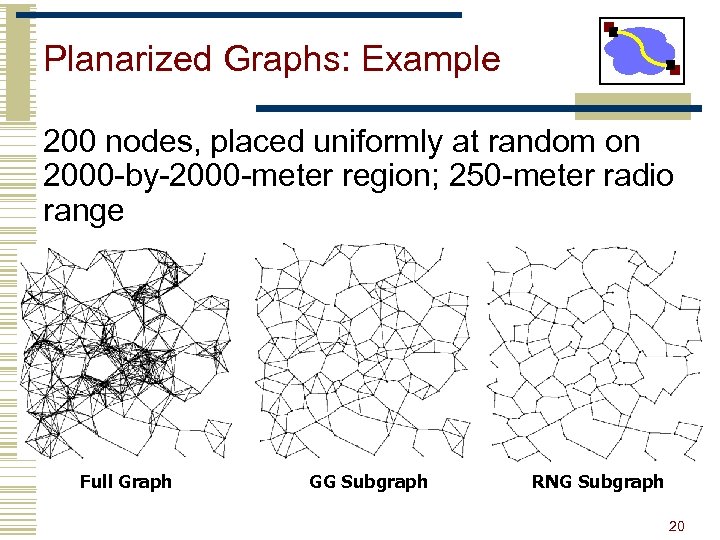 Planarized Graphs: Example

200 nodes, placed uniformly at random on 2000-by-2000-meter region; 250-meter radio range

Full Graph

GG Subgraph

RNG Subgraph

20